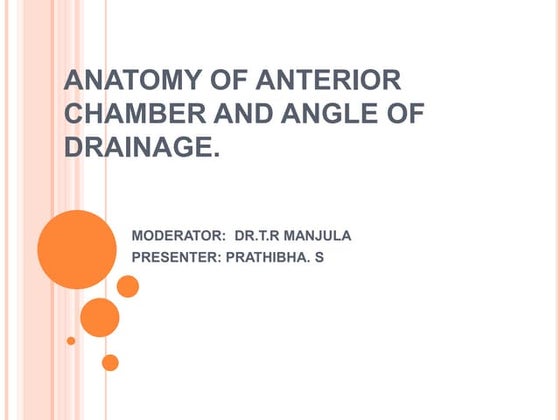 ANATOMY OF ANTERIOR CHAMBER AND ANGLE OF DRAINAGE.

MODERATOR: DR.T.R MANJULA
PRESENTER: PRATHIBHA. S